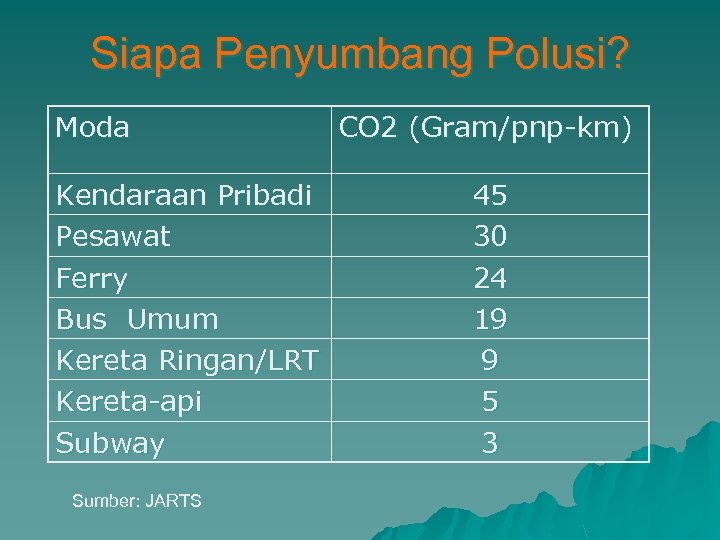 Siapa Penyumbang Polusi?

| Moda | CO2 (Gram/pnp-km) |
|---|---|
| Kendaraan Pribadi | 45 |
| Pesawat | 30 |
| Ferry | 24 |
| Bus Umum | 19 |
| Kereta Ringan/LRT | 9 |
| Kereta-api | 5 |
| Subway | 3 |

Sumber: JARTS